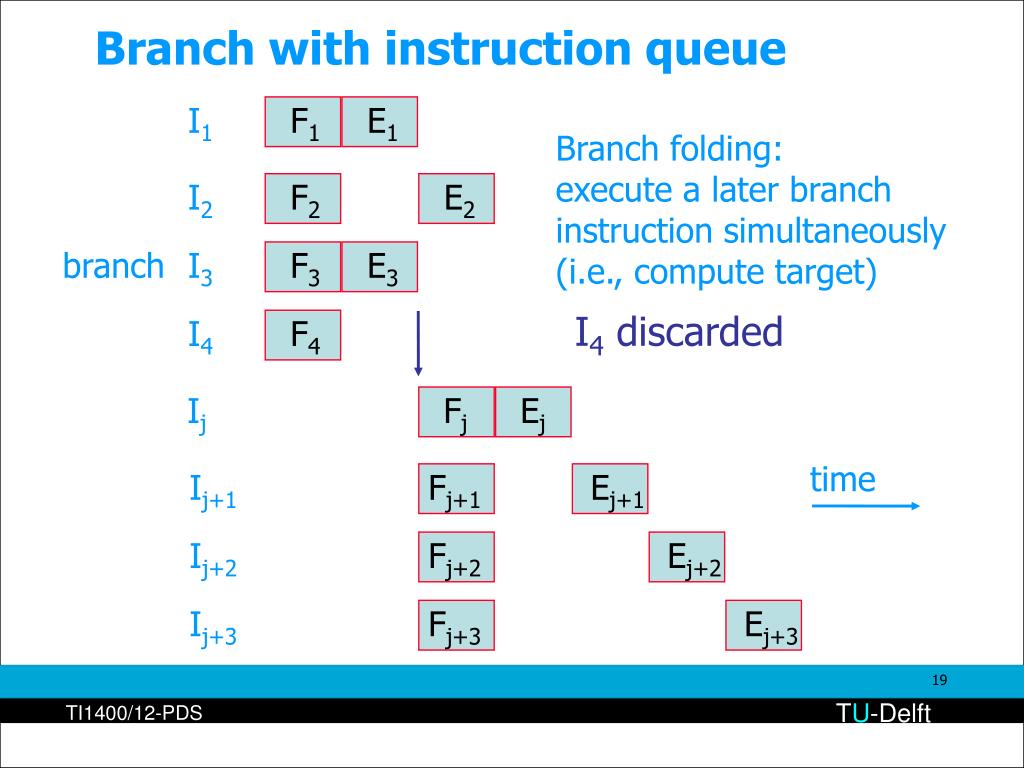 Branch with instruction queue

$I_1$ $F_1$ $E_1$

$I_2$ $F_2$ $E_2$

branch $I_3$ $F_3$ $E_3$

$I_4$ $F_4$

$I_j$ $F_j$ $E_j$

$I_{j+1}$ $F_{j+1}$ $E_{j+1}$

$I_{j+2}$ $F_{j+2}$ $E_{j+2}$

$I_{j+3}$ $F_{j+3}$ $E_{j+3}$

Branch folding:
execute a later branch instruction simultaneously (i.e., compute target)

$I_4$ discarded

time

19

TI1400/12-PDS

TU-Delft